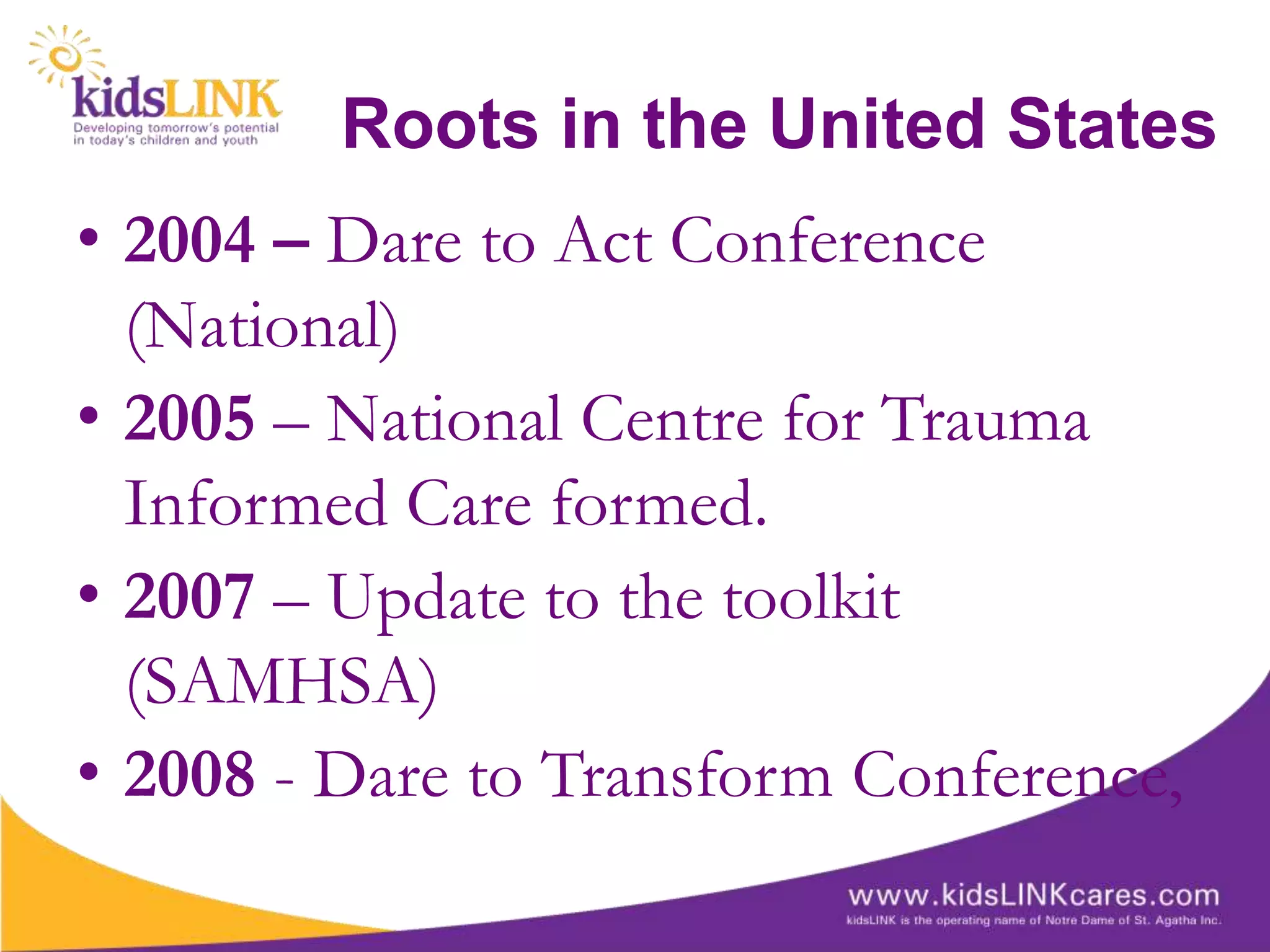 kidsLINK
Developing tomorrow's potential in today's children and youth

Roots in the United States

• 2004 – Dare to Act Conference (National)
• 2005 – National Centre for Trauma Informed Care formed.
• 2007 – Update to the toolkit (SAMHSA)
• 2008 - Dare to Transform Conference,

www.kidsLINKcares.com
kidsLINK is the operating name of Notre Dame of St. Agatha Inc.